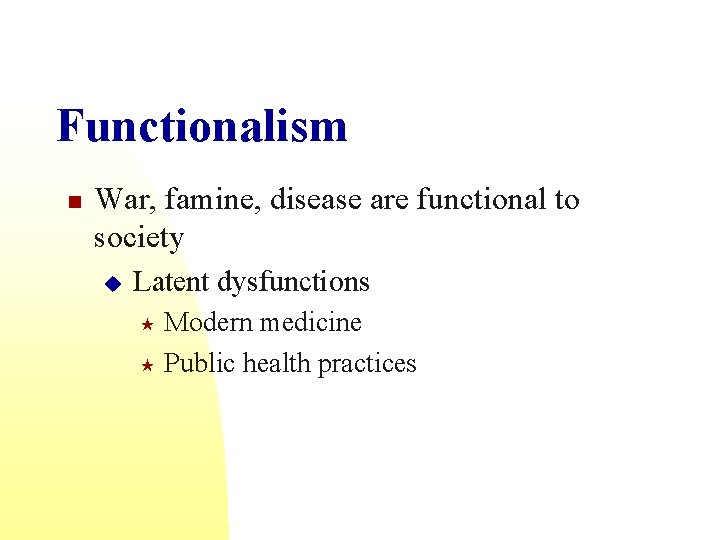 Functionalism

War, famine, disease are functional to society

Latent dysfunctions

Modern medicine

Public health practices